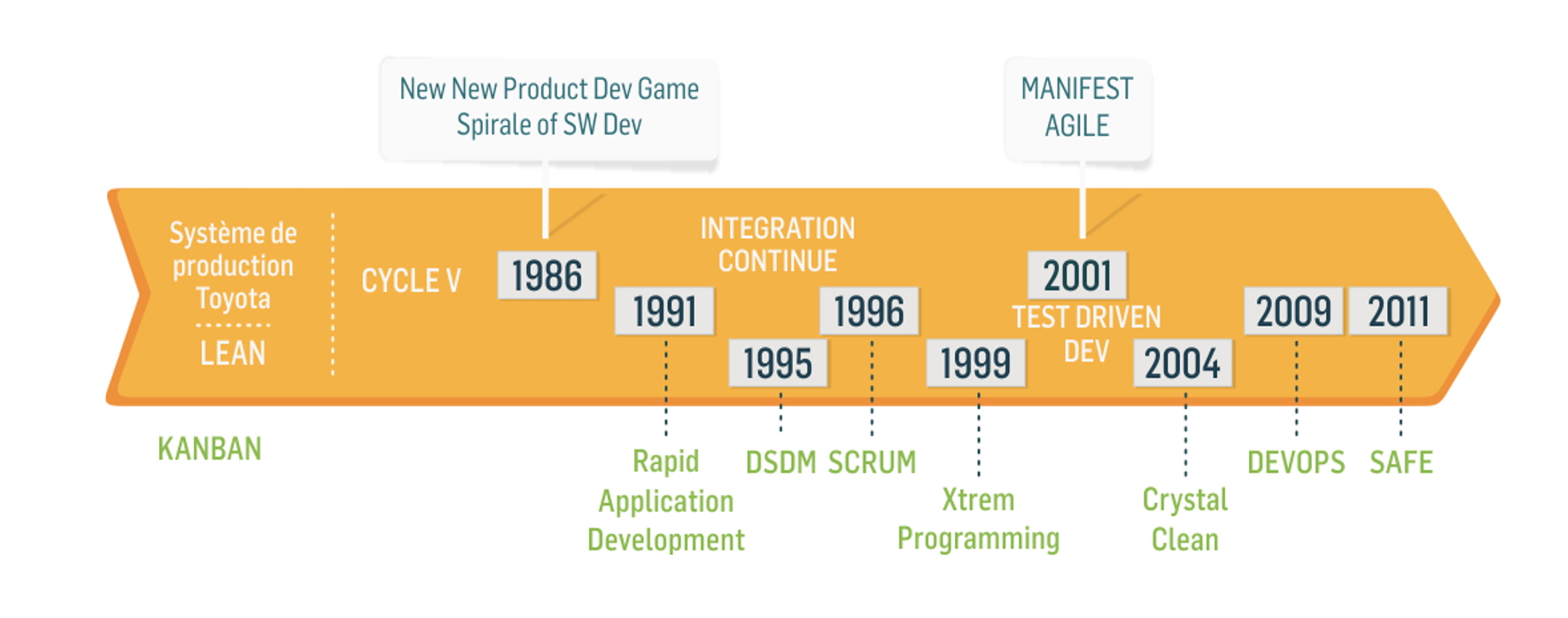 New New Product Dev Game
Spirale of SW Dev

MANIFEST
AGILE

Système de production Toyota
LEAN

CYCLE V

1986

INTEGRATION CONTINUE

1991

1995

1996

1999

2001

TEST DRIVEN DEV

2004

2009

2011

KANBAN

Rapid Application Development

DSDM

SCRUM

Xtrem Programming

Crystal Clean

DEVOPS

SAFE